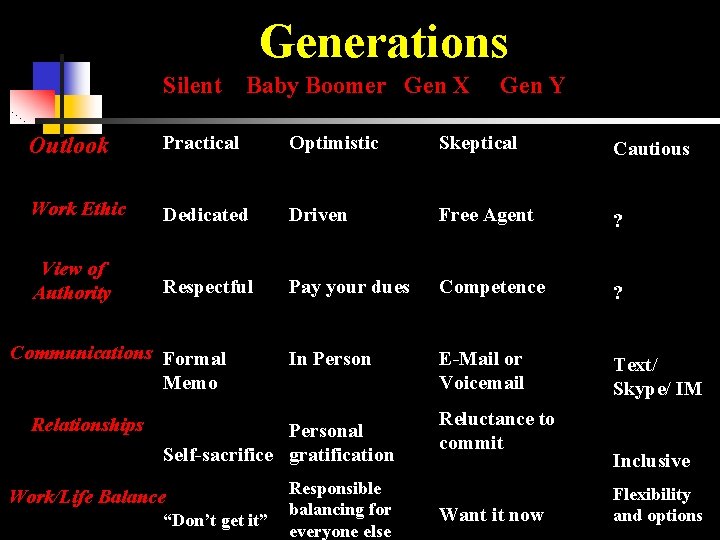 Generations

|  | Silent | Baby Boomer | Gen X | Gen Y |
|---|---|---|---|---|
| Outlook | Practical | Optimistic | Skeptical | Cautious |
| Work Ethic | Dedicated | Driven | Free Agent | ? |
| View of Authority | Respectful | Pay your dues | Competence | ? |
| Communications | Formal Memo | In Person | E-Mail or Voicemail | Text/ Skype/ IM |
| Relationships | Self-sacrifice | Personal gratification | Reluctance to commit | Inclusive |
| Work/Life Balance | "Don't get it" | Responsible balancing for everyone else | Want it now | Flexibility and options |